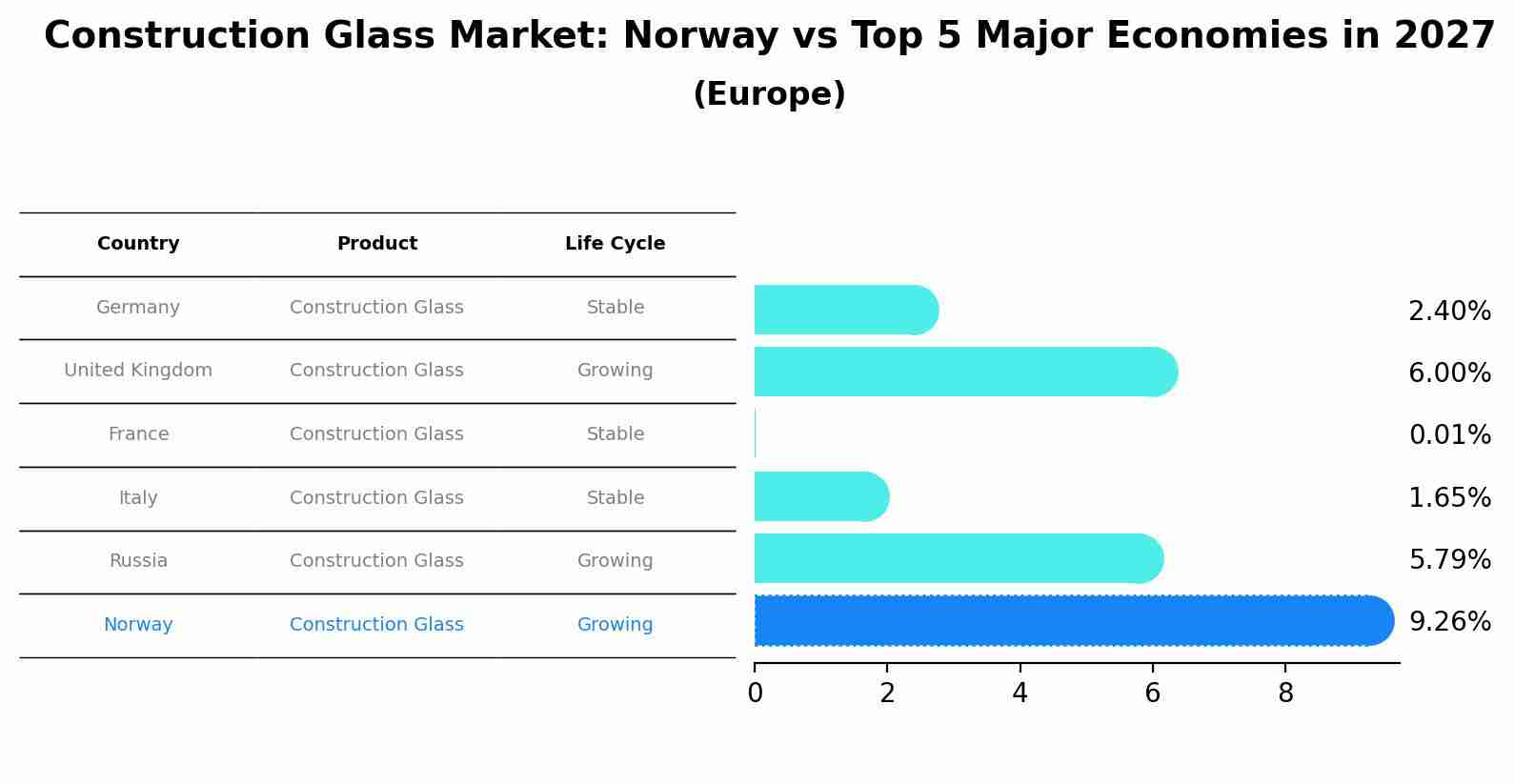 Construction Glass Market: Norway vs Top 5 Major Economies in 2027
(Europe)

| Country | Product | Life Cycle |
|---|---|---|
| Germany | Construction Glass | Stable |
| United Kingdom | Construction Glass | Growing |
| France | Construction Glass | Stable |
| Italy | Construction Glass | Stable |
| Russia | Construction Glass | Growing |
| Norway | Construction Glass | Growing |

2.40%
6.00%
0.01%
1.65%
5.79%
9.26%

0 2 4 6 8